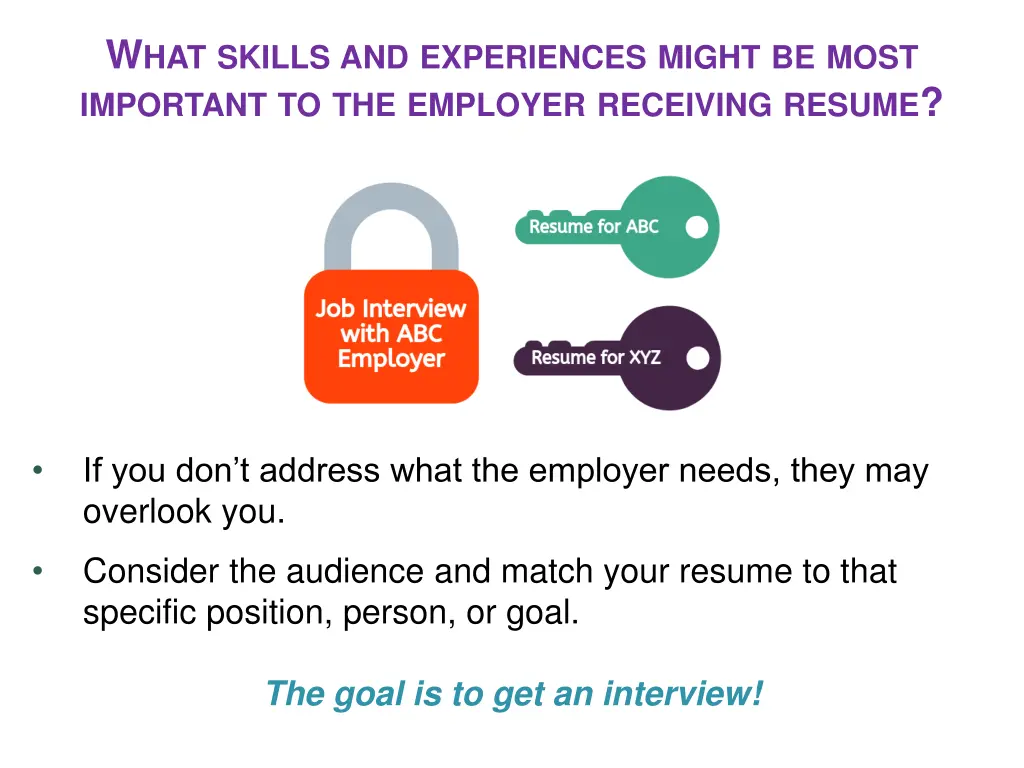 WHAT SKILLS AND EXPERIENCES MIGHT BE MOST IMPORTANT TO THE EMPLOYER RECEIVING RESUME?

Job Interview with ABC Employer

Resume for ABC

Resume for XYZ

• If you don't address what the employer needs, they may overlook you.

• Consider the audience and match your resume to that specific position, person, or goal.

The goal is to get an interview!